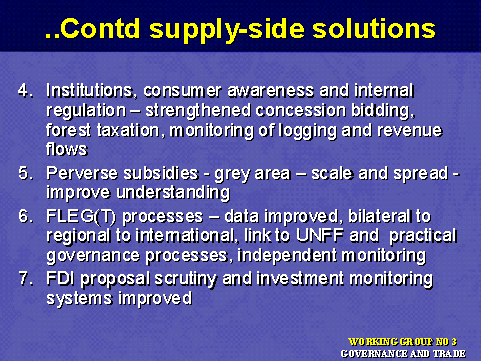 ..Contd supply-side solutions

4. Institutions, consumer awareness and internal regulation – strengthened concession bidding, forest taxation, monitoring of logging and revenue flows

5. Perverse subsidies - grey area – scale and spread - improve understanding

6. FLEG(T) processes – data improved, bilateral to regional to international, link to UNFF and practical governance processes, independent monitoring

7. FDI proposal scrutiny and investment monitoring systems improved

WORKING GROUP NO 3
GOVERNANCE AND TRADE